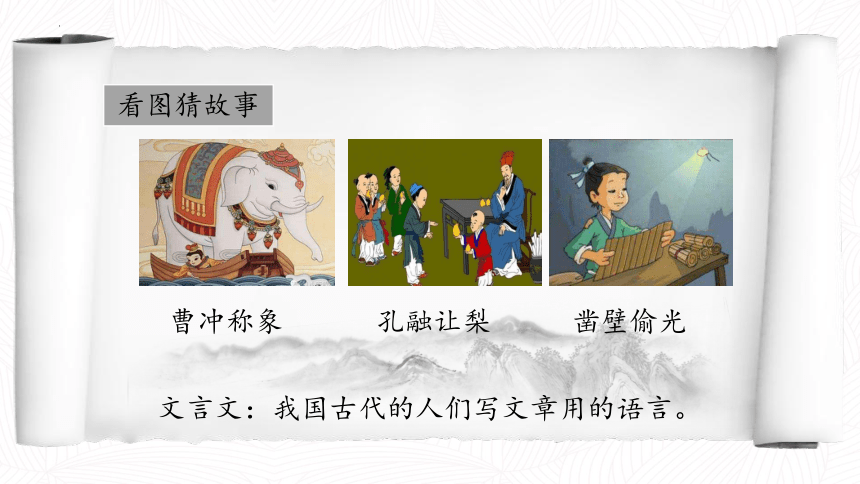 看图猜故事

曹冲称象

孔融让梨

凿壁偷光

文言文：我国古代的人们写文章用的语言。